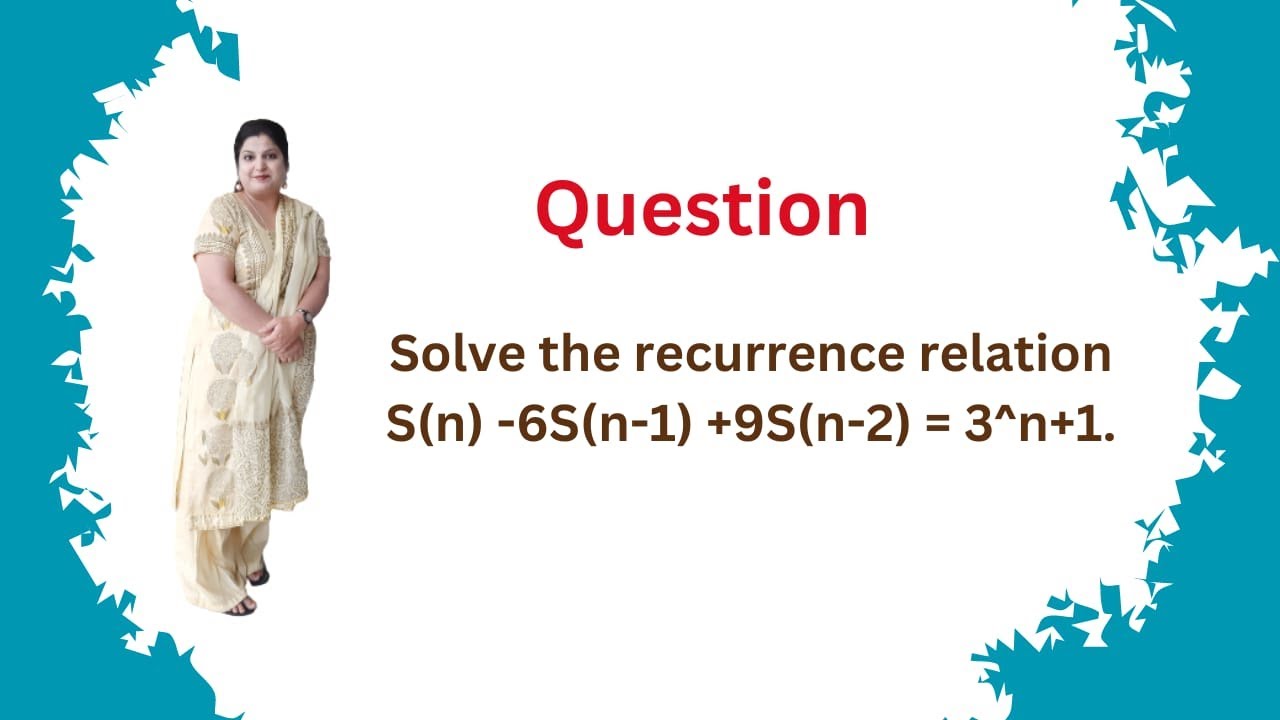 Question

Solve the recurrence relation S(n) -6S(n-1) +9S(n-2) = 3^n+1.